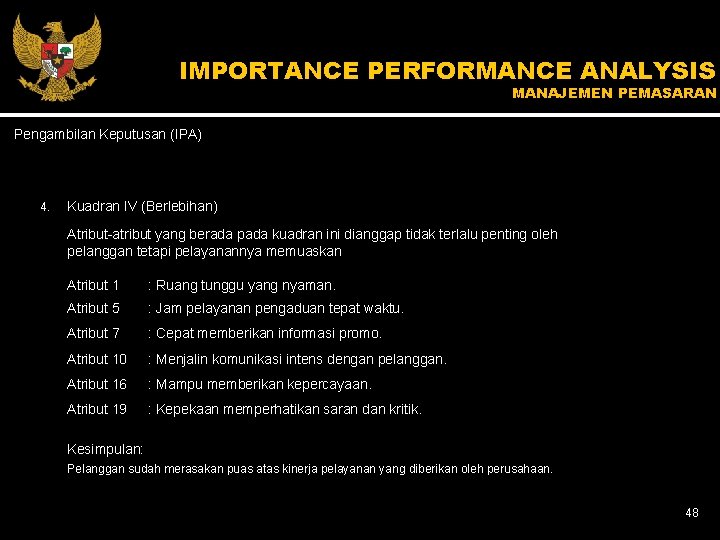 IMPORTANCE PERFORMANCE ANALYSIS
MANAJEMEN PEMASARAN

Pengambilan Keputusan (IPA)

4. Kuadran IV (Berlebihan)

Atribut-atribut yang berada pada kuadran ini dianggap tidak terlalu penting oleh pelanggan tetapi pelayanannya memuaskan

Atribut 1 : Ruang tunggu yang nyaman.
Atribut 5 : Jam pelayanan pengaduan tepat waktu.
Atribut 7 : Cepat memberikan informasi promo.
Atribut 10 : Menjalin komunikasi intens dengan pelanggan.
Atribut 16 : Mampu memberikan kepercayaan.
Atribut 19 : Kepekaan memperhatikan saran dan kritik.

Kesimpulan:
Pelanggan sudah merasakan puas atas kinerja pelayanan yang diberikan oleh perusahaan.

48